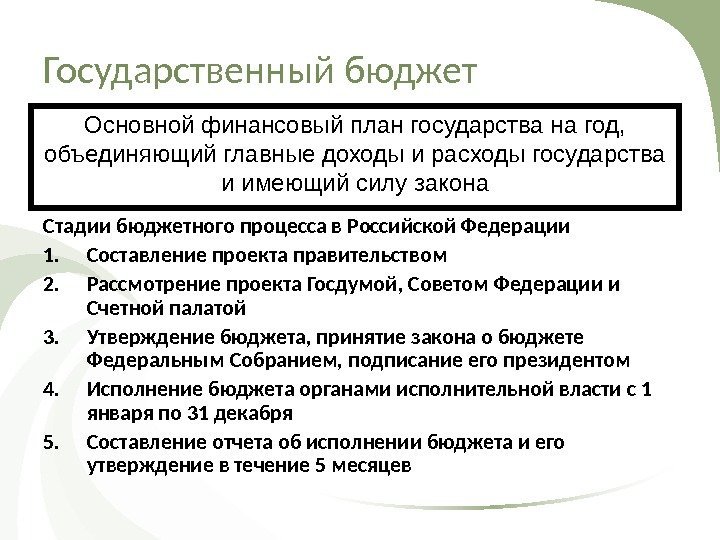 Государственный бюджет

Основной финансовый план государства на год, объединяющий главные доходы и расходы государства и имеющий силу закона

Стадии бюджетного процесса в Российской Федерации

1. Составление проекта правительством
2. Рассмотрение проекта Госдумой, Советом Федерации и Счетной палатой
3. Утверждение бюджета, принятие закона о бюджете Федеральным Собранием, подписание его президентом
4. Исполнение бюджета органами исполнительной власти с 1 января по 31 декабря
5. Составление отчета об исполнении бюджета и его утверждение в течение 5 месяцев